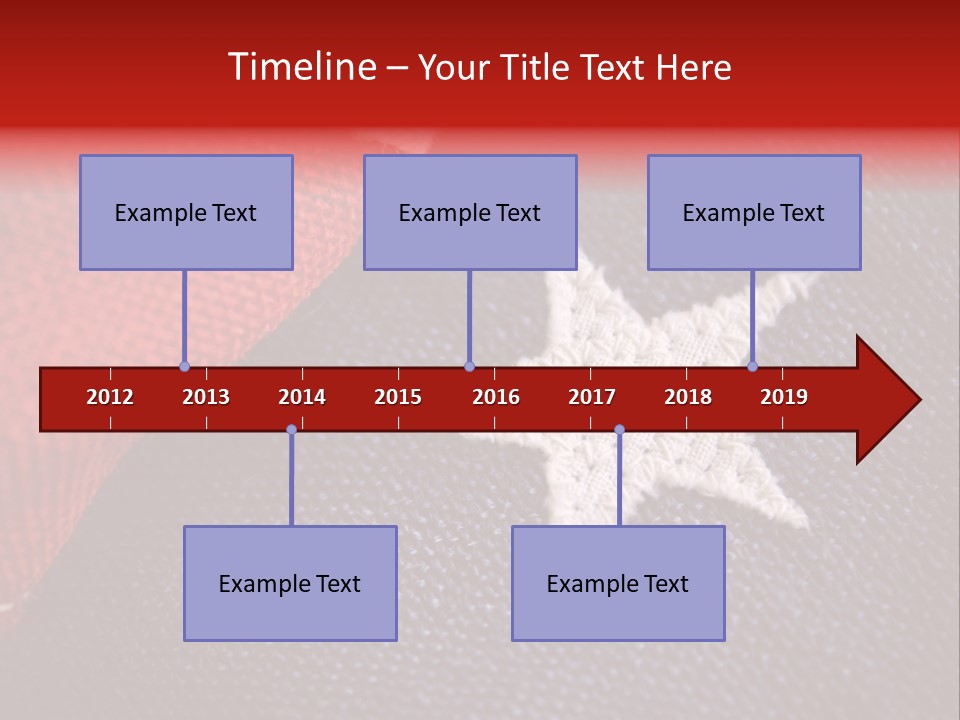 Timeline – Your Title Text Here

Example Text

Example Text

Example Text

2012 2013 2014 2015 2016 2017 2018 2019

Example Text

Example Text